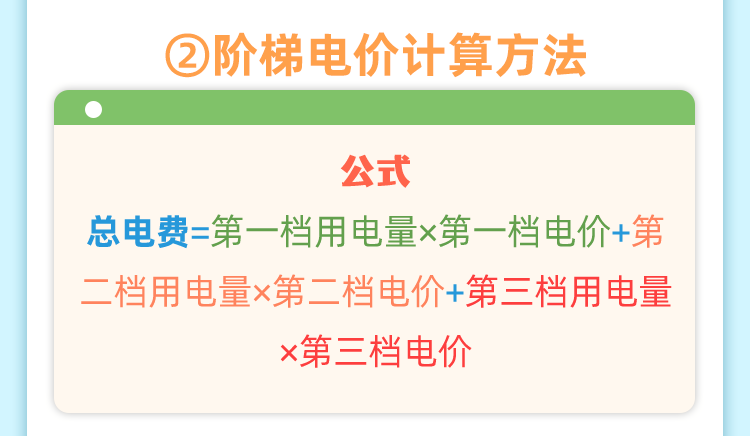 ②阶梯电价计算方法

公式

总电费=第一档用电量×第一档电价+第二档用电量×第二档电价+第三档用电量×第三档电价